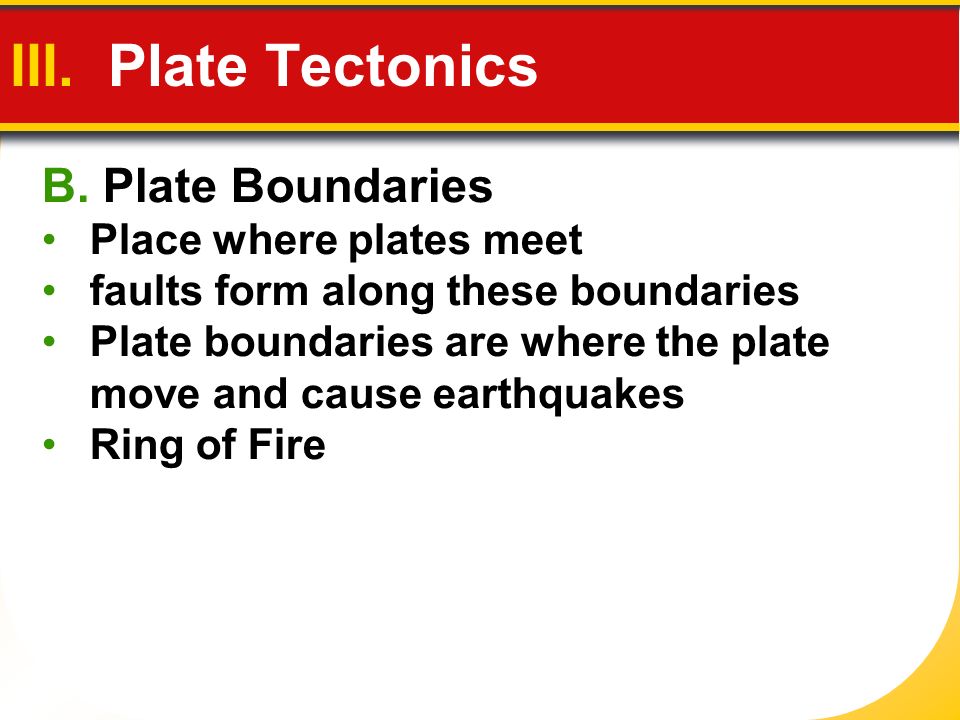 III. Plate Tectonics

B. Plate Boundaries
• Place where plates meet
• faults form along these boundaries
• Plate boundaries are where the plate move and cause earthquakes
• Ring of Fire